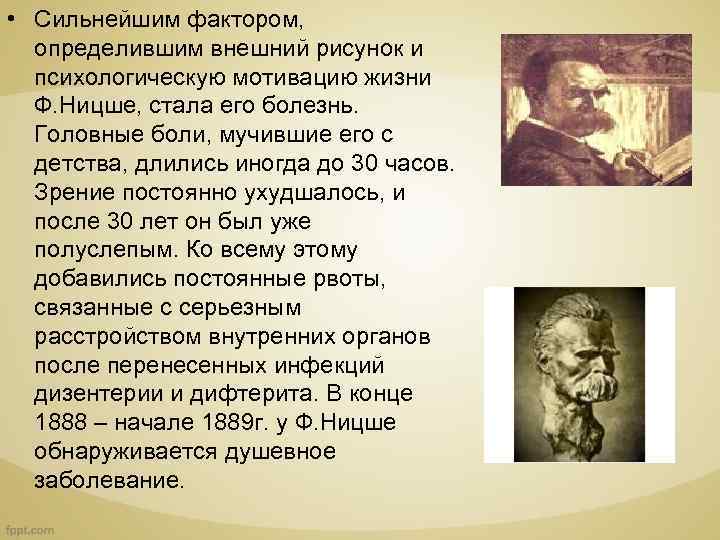 • Сильнейшим фактором, определившим внешний рисунок и психологическую мотивацию жизни Ф.Ницше, стала его болезнь. Головные боли, мучившие его с детства, длились иногда до 30 часов. Зрение постоянно ухудшалось, и после 30 лет он был уже полуслепым. Ко всему этому добавились постоянные рвоты, связанные с серьезным расстройством внутренних органов после перенесенных инфекций дизентерии и дифтерита. В конце 1888 – начале 1889г. у Ф.Ницше обнаруживается душевное заболевание.

fppt.com